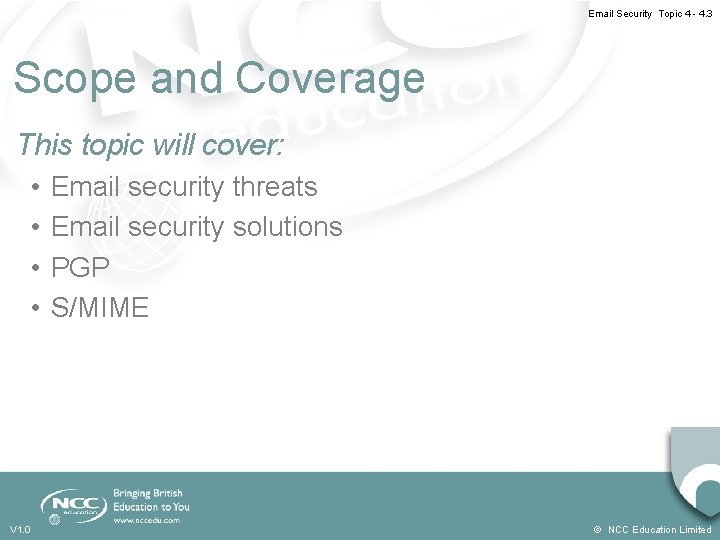 Email Security Topic 4 - 4.3

Scope and Coverage

This topic will cover:

• Email security threats
• Email security solutions
• PGP
• S/MIME

NCC education

Bringing British Education to You
www.nccedu.com

V1.0

© NCC Education Limited